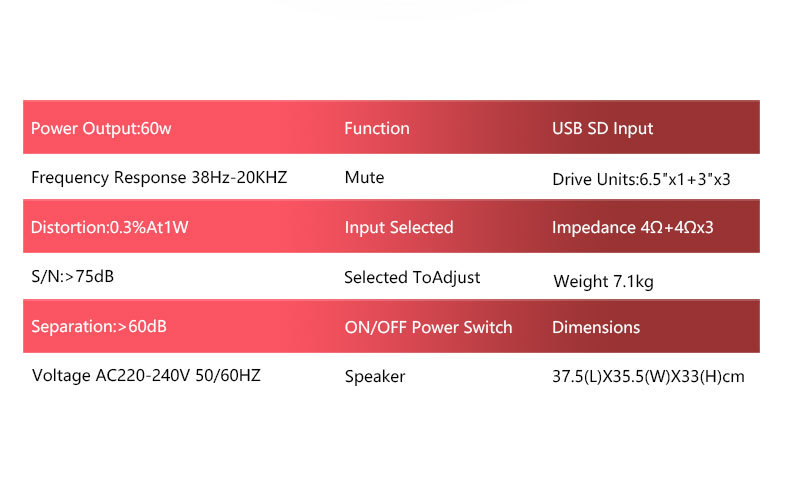 | Power Output:60w | Function | USB SD Input |
|---|---|---|
| Frequency Response 38Hz-20KHZ | Mute | Drive Units:6.5"x1+3"x3 |
| Distortion:0.3%At1W | Input Selected | Impedance 4Ω+4Ωx3 |
| S/N:>75dB | Selected ToAdjust | Weight 7.1kg |
| Separation:>60dB | ON/OFF Power Switch | Dimensions |
| Voltage AC220-240V 50/60HZ | Speaker | 37.5(L)X35.5(W)X33(H)cm |